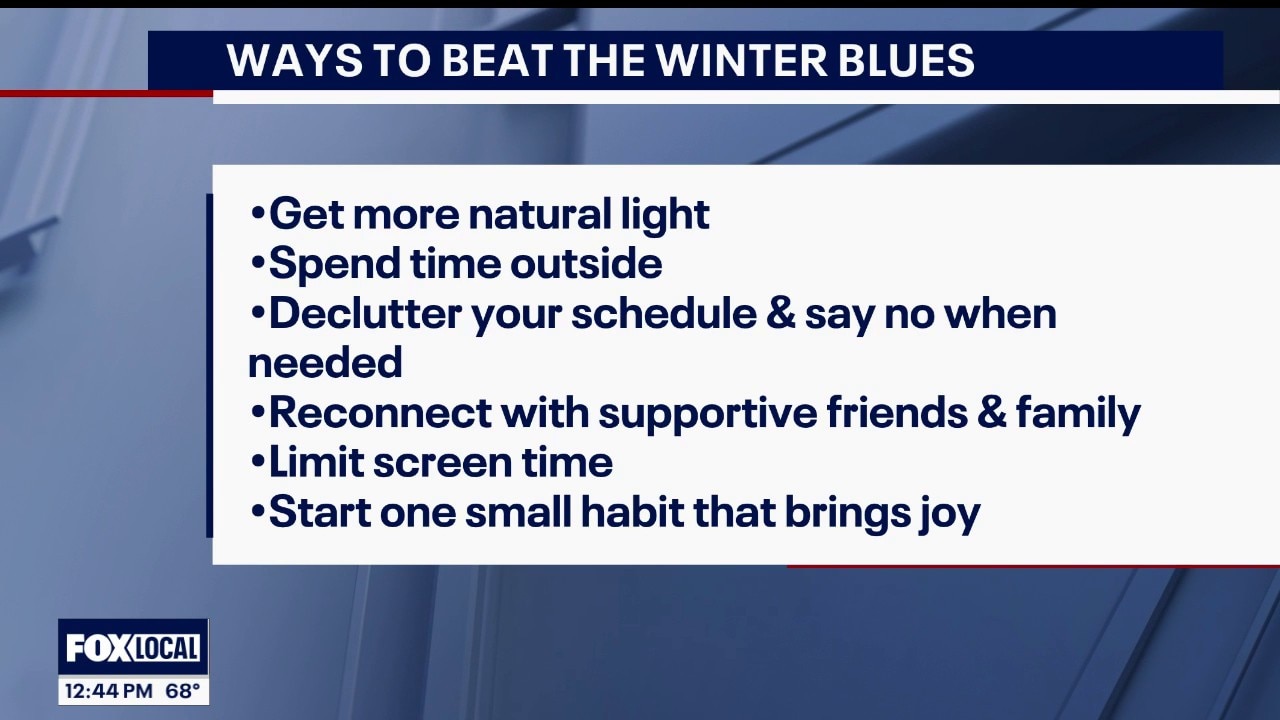 WAYS TO BEAT THE WINTER BLUES

•Get more natural light
•Spend time outside
•Declutter your schedule & say no when needed
•Reconnect with supportive friends & family
•Limit screen time
•Start one small habit that brings joy

FOX LOCAL
12:44 PM 68°